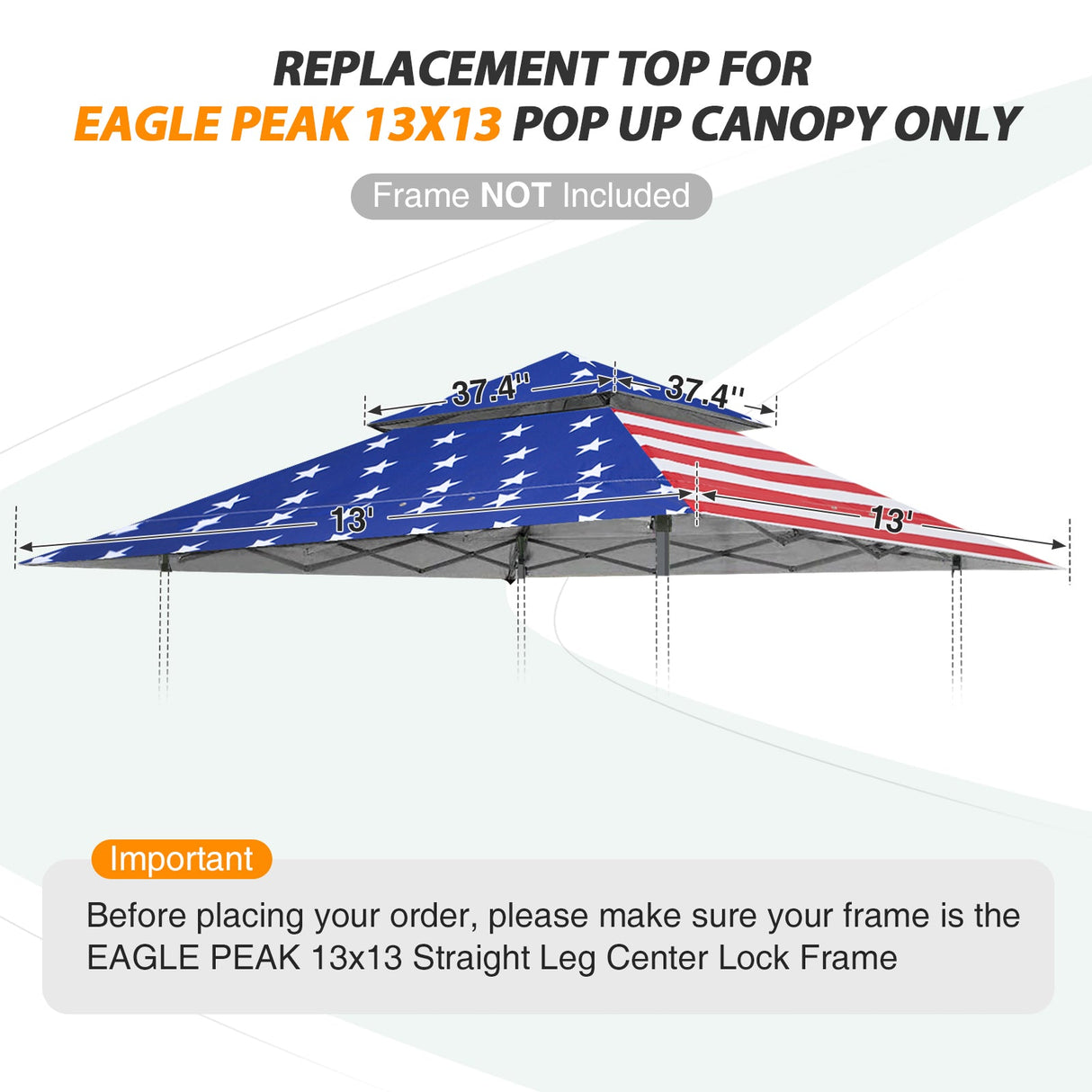 REPLACEMENT TOP FOR
EAGLE PEAK 13X13 POP UP CANOPY ONLY

Frame NOT Included

37.4''
37.4''
13'
13'

Important

Before placing your order, please make sure your frame is the EAGLE PEAK 13x13 Straight Leg Center Lock Frame